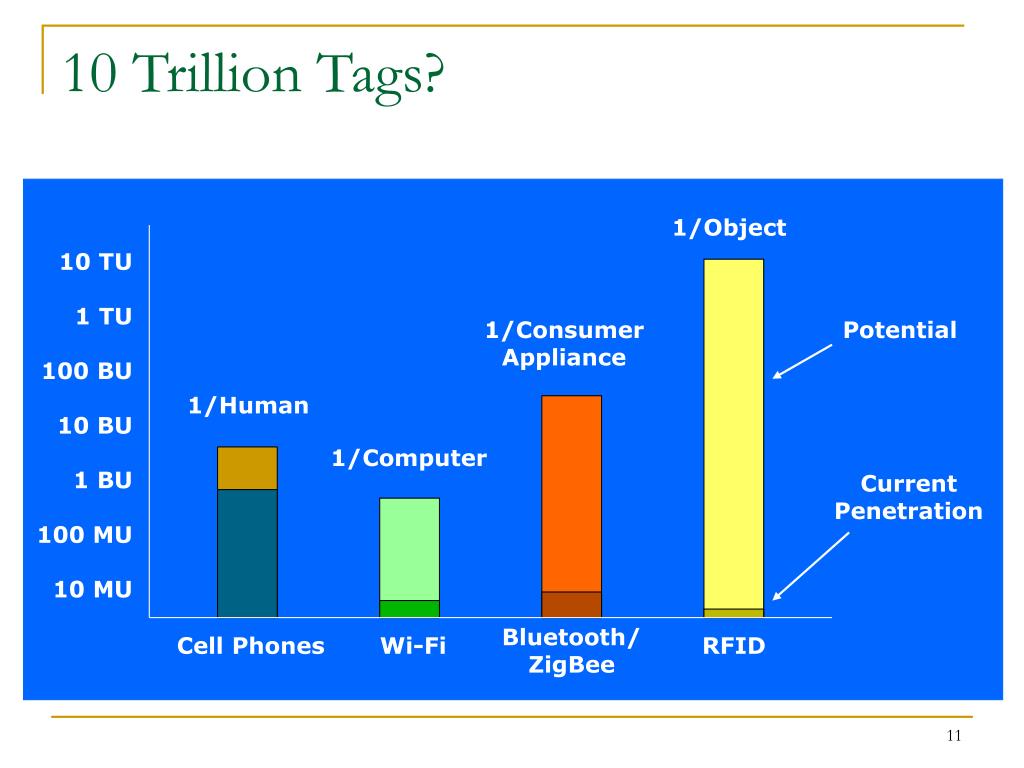 10 Trillion Tags?

10 TU
1 TU
100 BU
10 BU
1 BU
100 MU
10 MU

1/Human
1/Computer
1/Consumer Appliance
1/Object

Potential
Current Penetration

Cell Phones
Wi-Fi
Bluetooth/ ZigBee
RFID

11